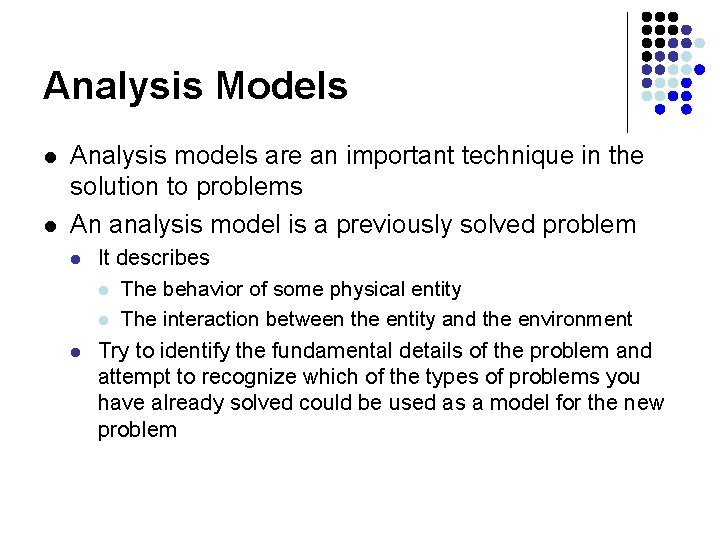 Analysis Models

- Analysis models are an important technique in the solution to problems
- An analysis model is a previously solved problem
  - It describes
    - The behavior of some physical entity
    - The interaction between the entity and the environment
  - Try to identify the fundamental details of the problem and attempt to recognize which of the types of problems you have already solved could be used as a model for the new problem